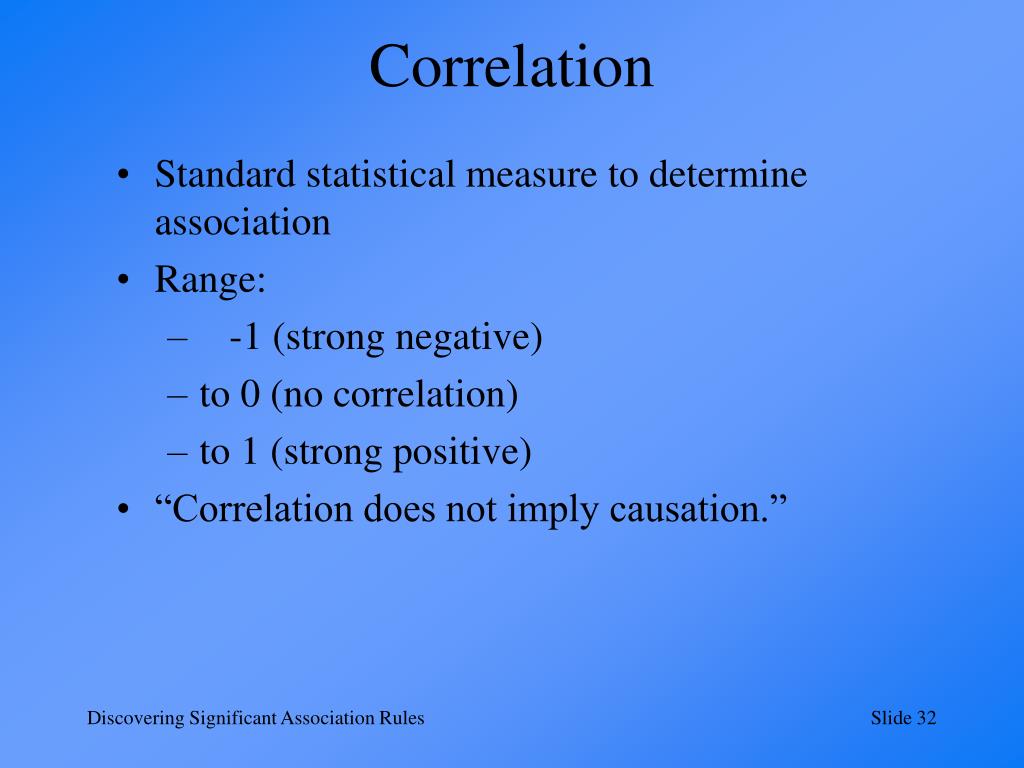 Correlation

• Standard statistical measure to determine association
• Range:
– -1 (strong negative)
– to 0 (no correlation)
– to 1 (strong positive)
• “Correlation does not imply causation.”

Discovering Significant Association Rules

Slide 32